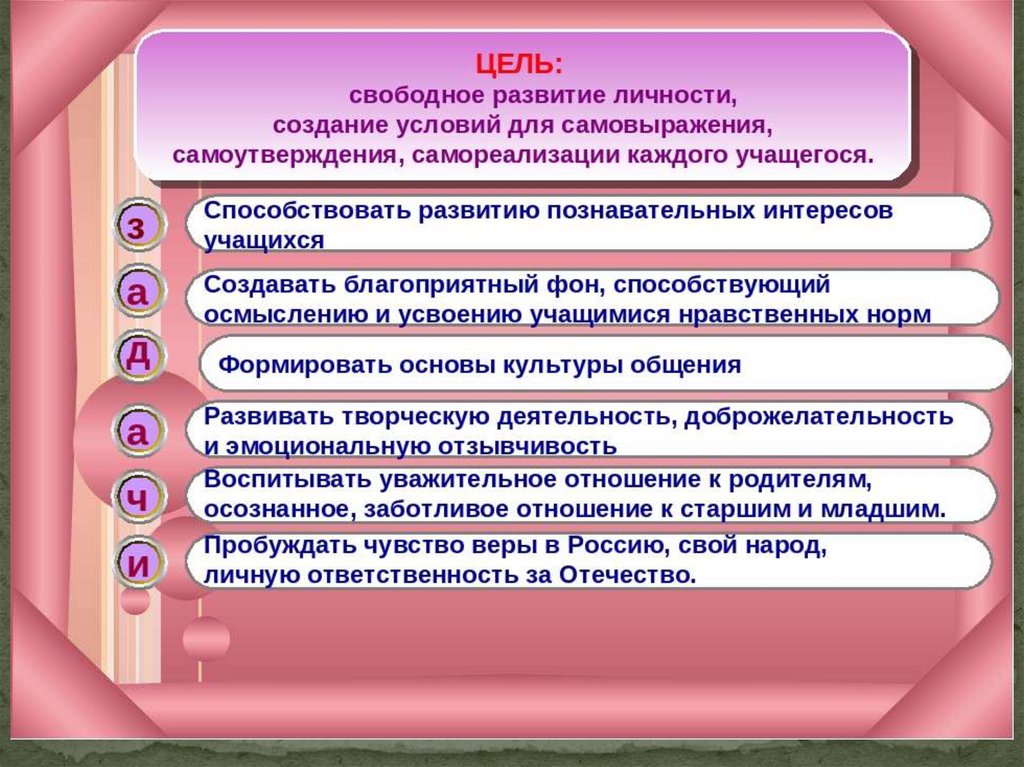 ЦЕЛЬ:
свободное развитие личности,
создание условий для самовыражения,
самоутверждения, самореализации каждого учащегося.

з
Способствовать развитию познавательных интересов учащихся

а
Создавать благоприятный фон, способствующий осмыслению и усвоению учащимися нравственных норм

д
Формировать основы культуры общения

а
Развивать творческую деятельность, доброжелательность и эмоциональную отзывчивость

ч
Воспитывать уважительное отношение к родителям, осознанное, заботливое отношение к старшим и младшим.

и
Пробуждать чувство веры в Россию, свой народ, личную ответственность за Отечество.